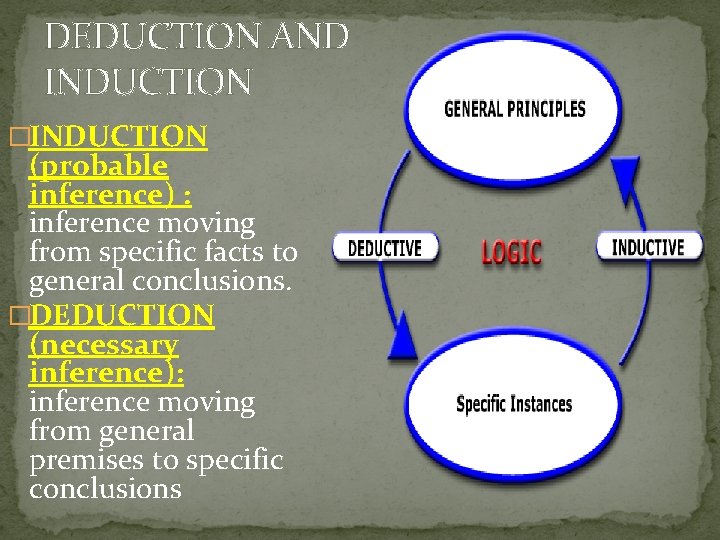 DEDUCTION AND INDUCTION

□INDUCTION (probable inference) : inference moving from specific facts to general conclusions.

□DEDUCTION (necessary inference): inference moving from general premises to specific conclusions

GENERAL PRINCIPLES

DEDUCTIVE

LOGIC

INDUCTIVE

Specific Instances